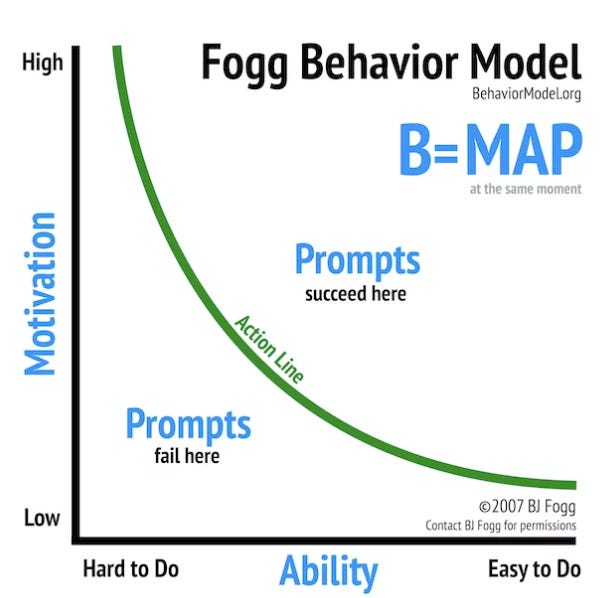 Fogg Behavior Model
BehaviorModel.org

B=MAP
at the same moment

High

Motivation

Low

Prompts
succeed here

Action Line

Prompts
fail here

©2007 BJ Fogg
Contact BJ Fogg for permissions

Hard to Do

Ability

Easy to Do